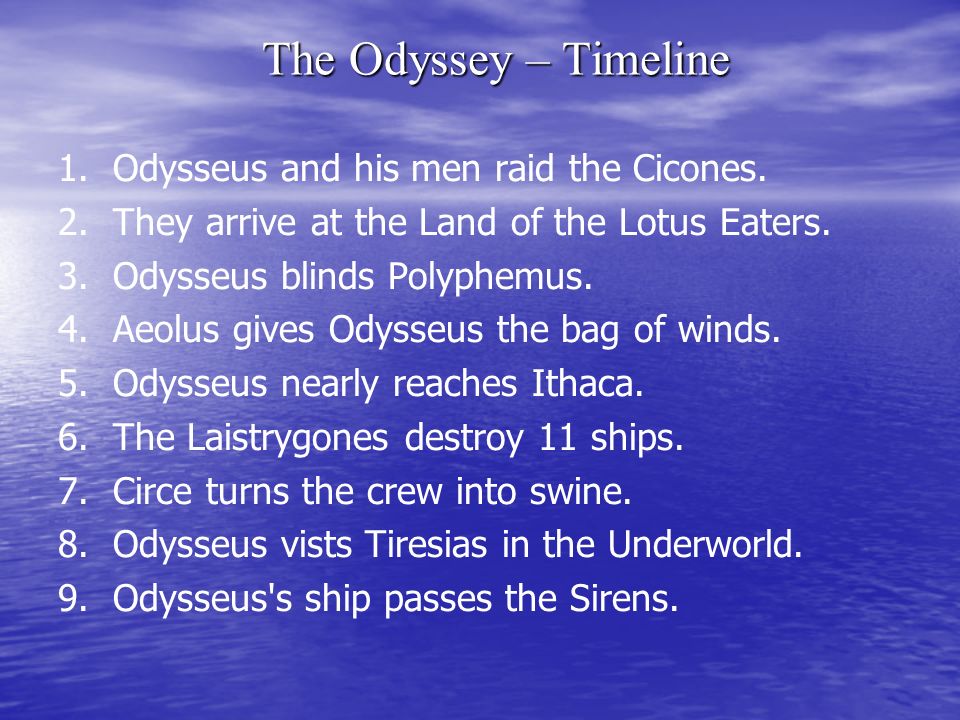 The Odyssey – Timeline

1. Odysseus and his men raid the Cicones.
2. They arrive at the Land of the Lotus Eaters.
3. Odysseus blinds Polyphemus.
4. Aeolus gives Odysseus the bag of winds.
5. Odysseus nearly reaches Ithaca.
6. The Laistrygones destroy 11 ships.
7. Circe turns the crew into swine.
8. Odysseus vists Tiresias in the Underworld.
9. Odysseus's ship passes the Sirens.